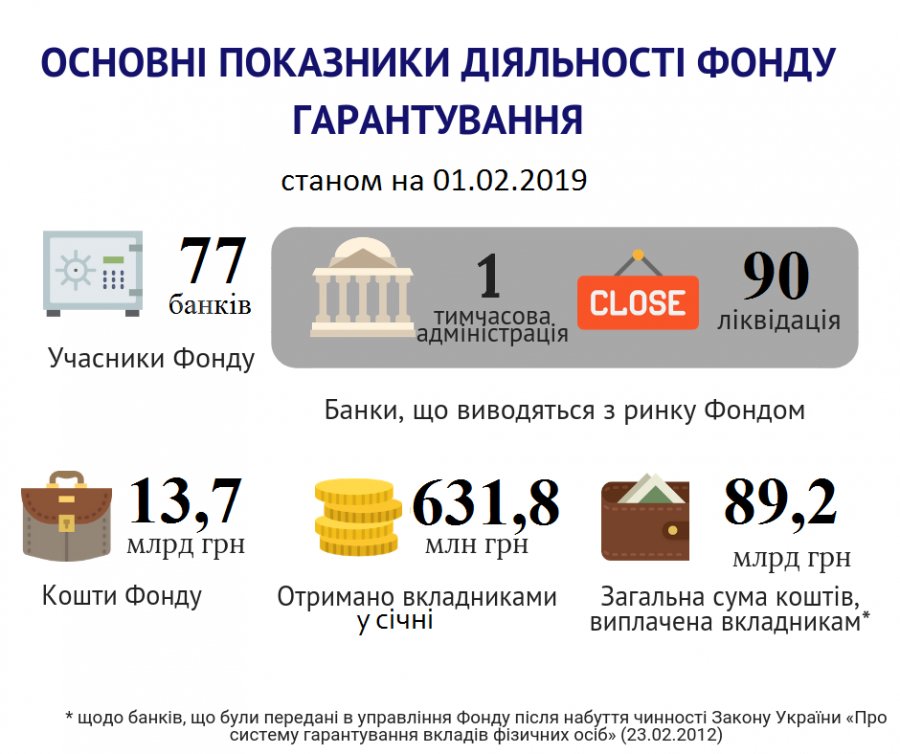 ОСНОВНІ ПОКАЗНИКИ ДІЯЛЬНОСТІ ФОНДУ ГАРАНТУВАННЯ

станом на 01.02.2019

77 банків

Учасники Фонду

1 тимчасова адміністрація

CLOSE

90 ліквідація

Банки, що виводяться з ринку Фондом

13,7 млрд грн

Кошти Фонду

631,8 млн грн

Отримано вкладниками у січні

89,2 млрд грн

Загальна сума коштів, виплачена вкладникам*

* щодо банків, що були передані в управління Фонду після набуття чинності Закону України «Про систему гарантування вкладів фізичних осіб» (23.02.2012)